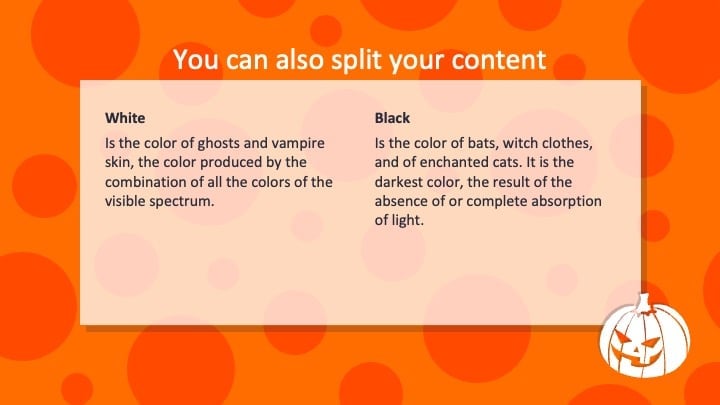 You can also split your content

White

Is the color of ghosts and vampire skin, the color produced by the combination of all the colors of the visible spectrum.

Black

Is the color of bats, witch clothes, and of enchanted cats. It is the darkest color, the result of the absence of or complete absorption of light.